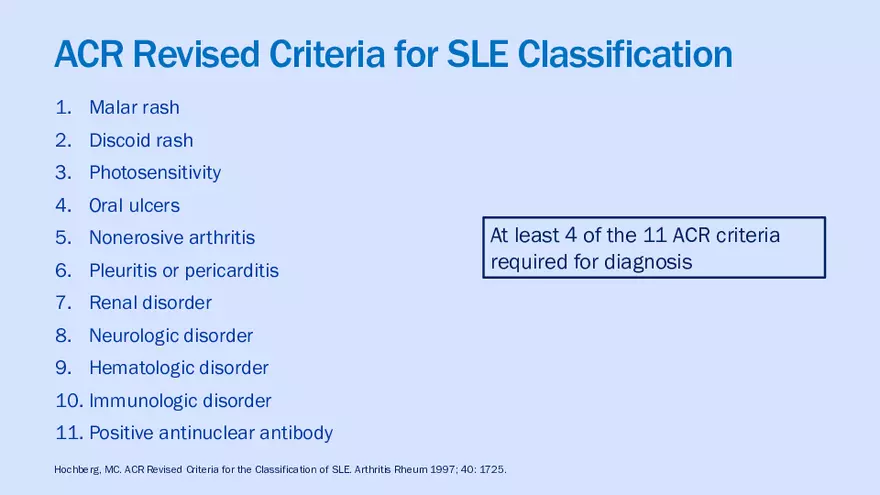 ACR Revised Criteria for SLE Classification

1. Malar rash
2. Discoid rash
3. Photosensitivity
4. Oral ulcers
5. Nonerosive arthritis
6. Pleuritis or pericarditis
7. Renal disorder
8. Neurologic disorder
9. Hematologic disorder
10. Immunologic disorder
11. Positive antinuclear antibody

At least 4 of the 11 ACR criteria required for diagnosis

Hochberg, MC. ACR Revised Criteria for the Classification of SLE. Arthritis Rheum 1997; 40: 1725.